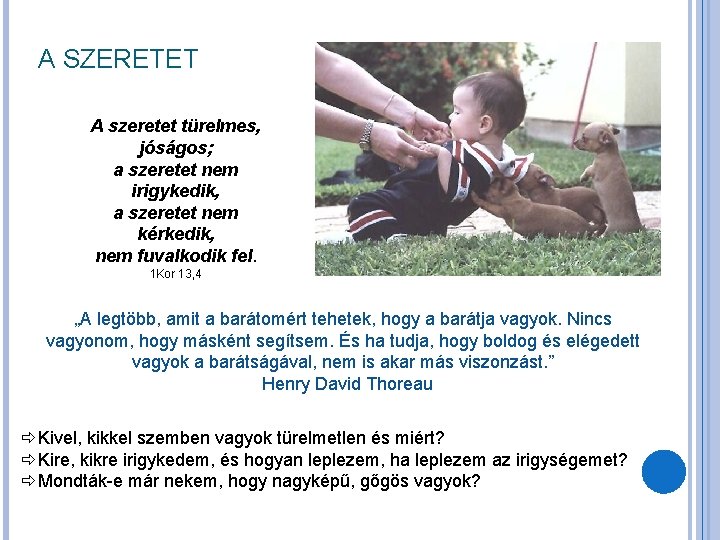 A SZERETET

A szeretet türelmes, jóságos; a szeretet nem irigykedik, a szeretet nem kérkedik, nem fuvalkodik fel.
1Kor 13,4

„A legtöbb, amit a barátomért tehetek, hogy a barátja vagyok. Nincs vagyonom, hogy másként segítsem. És ha tudja, hogy boldog és elégedett vagyok a barátságával, nem is akar más viszonzást.”
Henry David Thoreau

⇨Kivel, kikkel szemben vagyok türelmetlen és miért?
⇨Kire, kikre irigykedem, és hogyan leplezem, ha leplezem az irigységemet?
⇨Mondták-e már nekem, hogy nagyképű, gőgös vagyok?